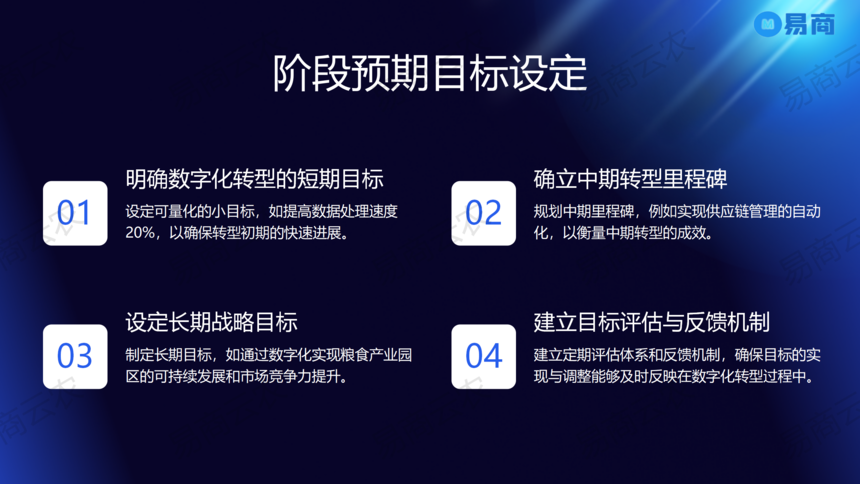 易商

阶段预期目标设定

01
明确数字化转型的短期目标
设定可量化的小目标，如提高数据处理速度20%，以确保转型初期的快速进展。

02
确立中期转型里程碑
规划中期里程碑，例如实现供应链管理的自动化，以衡量中期转型的成效。

03
设定长期战略目标
制定长期目标，如通过数字化实现粮食产业园区的可持续发展和市场竞争力提升。

04
建立目标评估与反馈机制
建立定期评估体系和反馈机制，确保目标的实现与调整能够及时反映在数字化转型过程中。

易商云农